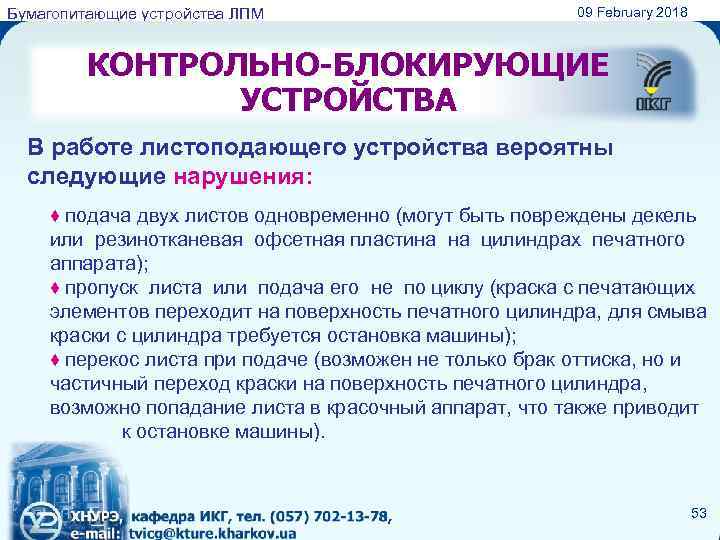 Бумагопитающие устройства ЛПМ

09 February 2018

КОНТРОЛЬНО-БЛОКИРУЮЩИЕ УСТРОЙСТВА

ІКГ

В работе листоподающего устройства вероятны следующие нарушения:

♦ подача двух листов одновременно (могут быть повреждены декель или резинотканевая офсетная пластина на цилиндрах печатного аппарата);
♦ пропуск листа или подача его не по циклу (краска с печатающих элементов переходит на поверхность печатного цилиндра, для смыва краски с цилиндра требуется остановка машины);
♦ перекос листа при подаче (возможен не только брак оттиска, но и частичный переход краски на поверхность печатного цилиндра, возможно попадание листа в красочный аппарат, что также приводит к остановке машины).

ХНУРЭ, кафедра ИКГ, тел. (057) 702-13-78, e-mail: tvicg@kture.kharkov.ua

53